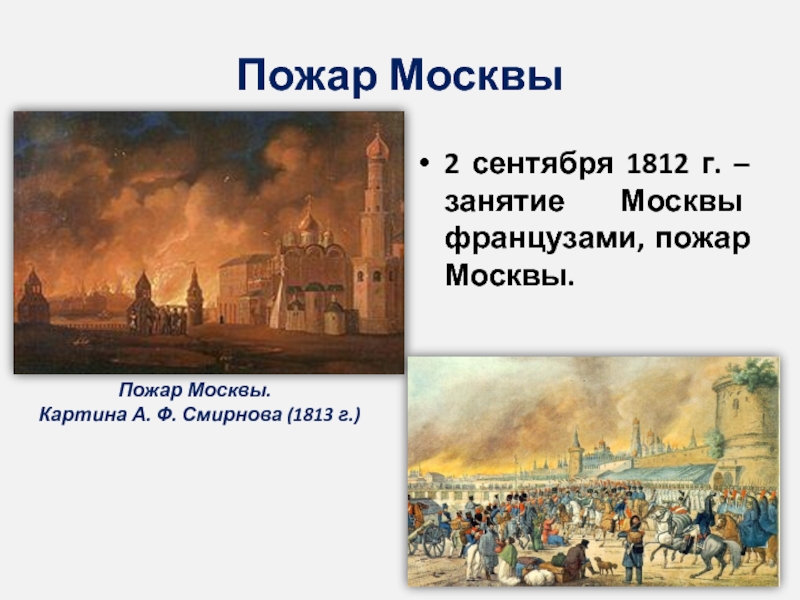 Пожар Москвы

• 2 сентября 1812 г. – занятие Москвы французами, пожар Москвы.

Пожар Москвы.
Картина А. Ф. Смирнова (1813 г.)